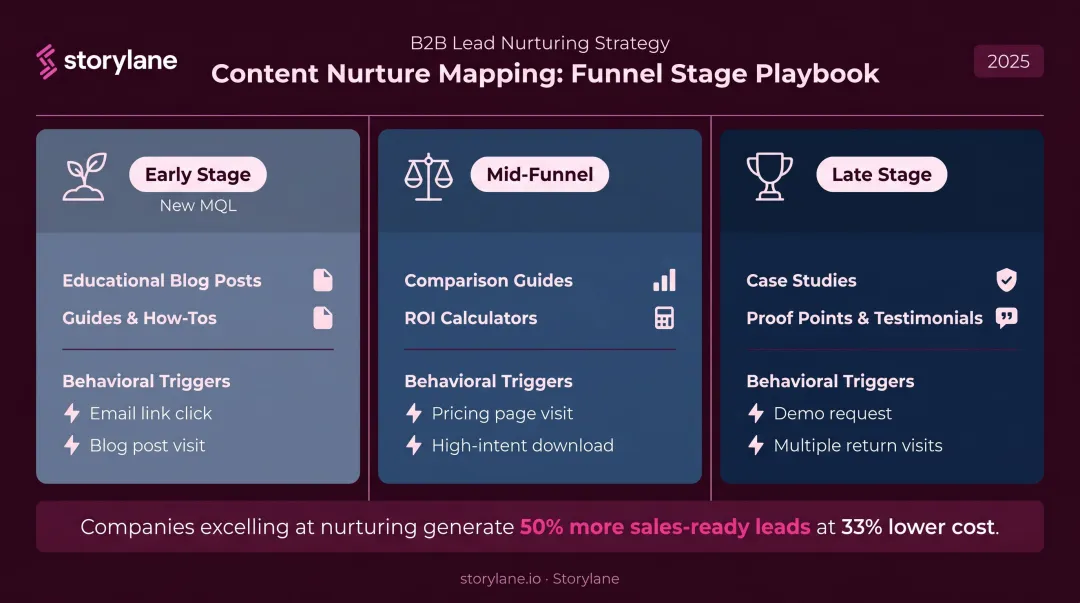 storylane

B2B Lead Nurturing Strategy

Content Nurture Mapping: Funnel Stage Playbook

2025

Early Stage

New MQL

Educational Blog Posts

Guides & How-Tos

Behavioral Triggers

Email link click

Blog post visit

Mid-Funnel

Comparison Guides

ROI Calculators

Behavioral Triggers

Pricing page visit

High-intent download

Late Stage

Case Studies

Proof Points & Testimonials

Behavioral Triggers

Demo request

Multiple return visits

Companies excelling at nurturing generate 50% more sales-ready leads at 33% lower cost.

storylane.io · Storylane